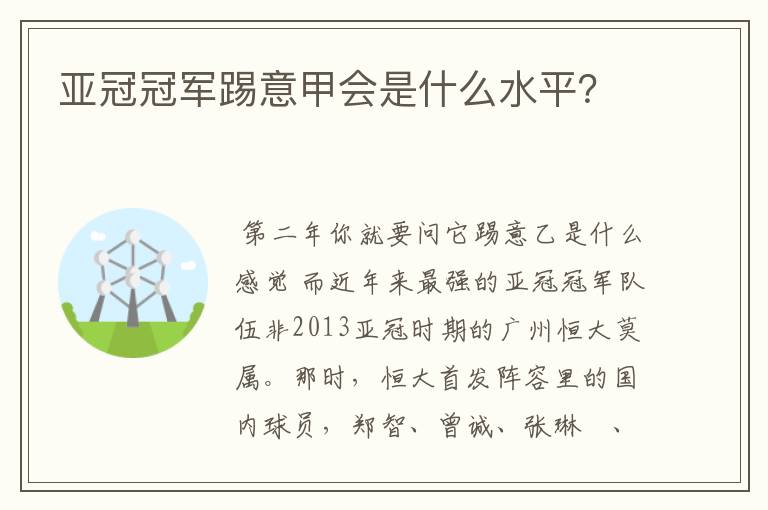 亚冠冠军踢意甲会是什么水平?

第二年你就要问它踢意乙是什么感觉 而近年来最强的亚冠冠军队伍非2013亚冠时期的广州恒大莫属。那时，恒大首发阵容里的国内球员，郑智、曾诚、张琳　、